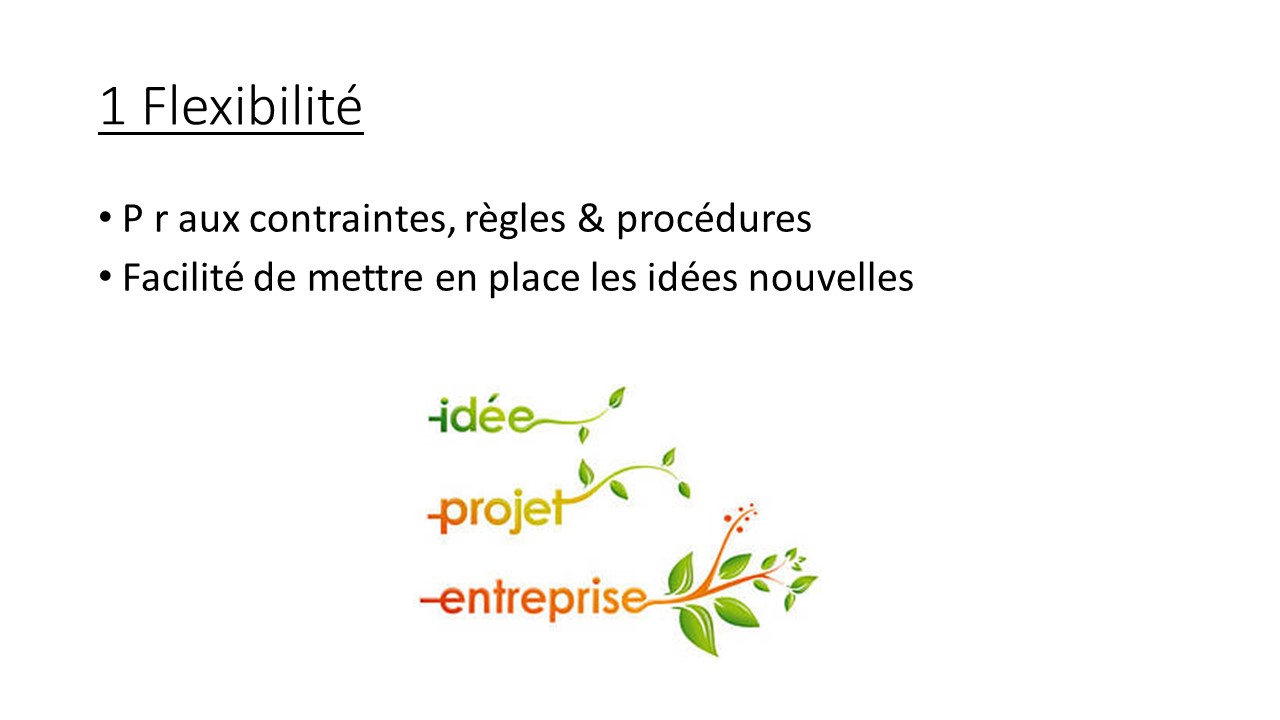 1 Flexibilité

• P r aux contraintes, règles & procédures
• Facilité de mettre en place les idées nouvelles

idée
projet
entreprise